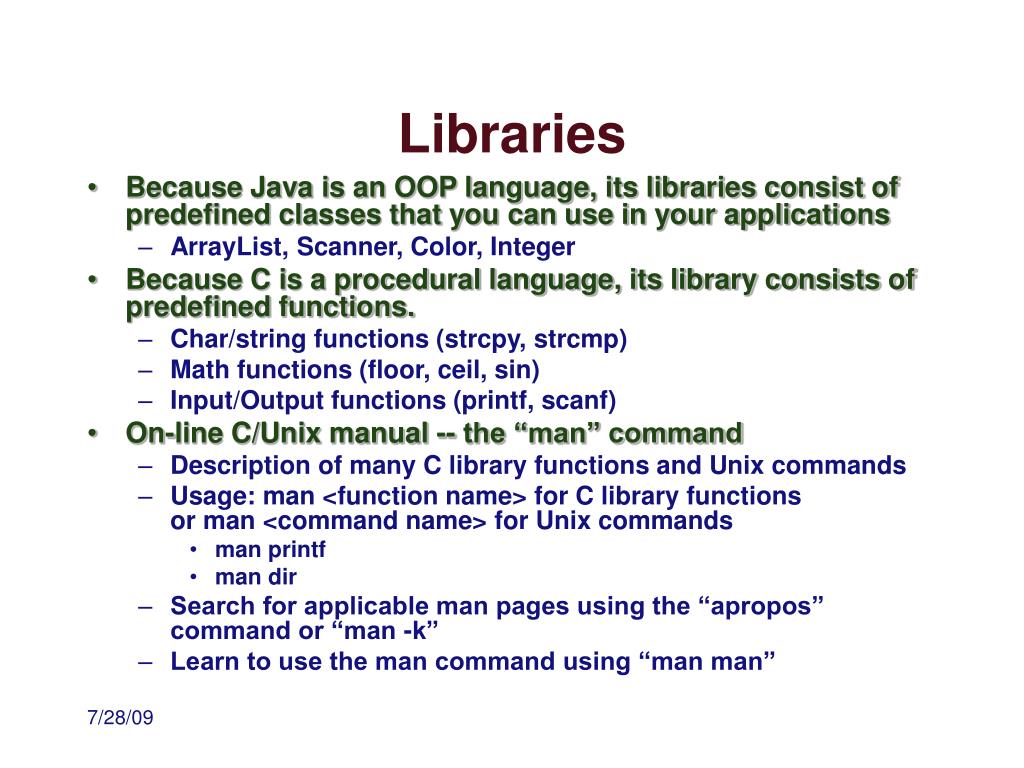 Libraries

• Because Java is an OOP language, its libraries consist of predefined classes that you can use in your applications
– ArrayList, Scanner, Color, Integer

• Because C is a procedural language, its library consists of predefined functions.
– Char/string functions (strcpy, strcmp)
– Math functions (floor, ceil, sin)
– Input/Output functions (printf, scanf)

• On-line C/Unix manual -- the “man” command
– Description of many C library functions and Unix commands
– Usage: man <function name> for C library functions
or man <command name> for Unix commands
• man printf
• man dir
– Search for applicable man pages using the “apropos” command or “man -k”
– Learn to use the man command using “man man”

7/28/09